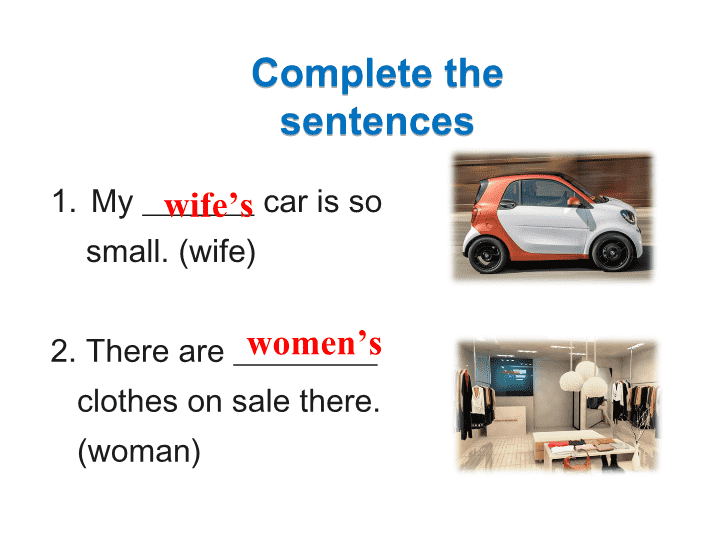 Complete the sentences

1. My wife's car is so small. (wife)

2. There are women's clothes on sale there. (woman)